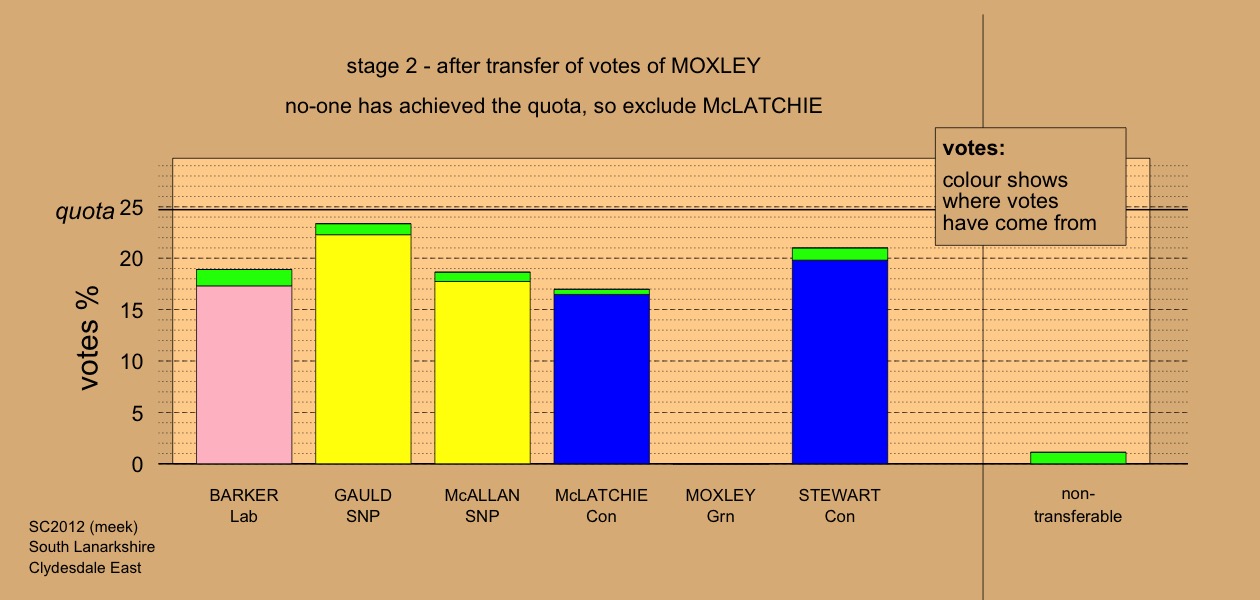 stage 2 - after transfer of votes of MOXLEY

no-one has achieved the quota, so exclude McLATCHIE

votes:
colour shows where votes have come from

quota

votes %

25
20
15
10
5
0

BARKER Lab

GAULD SNP

McALLAN SNP

McLATCHIE Con

MOXLEY Grn

STEWART Con

non-transferable

SC2012 (meek)
South Lanarkshire
Clydesdale East